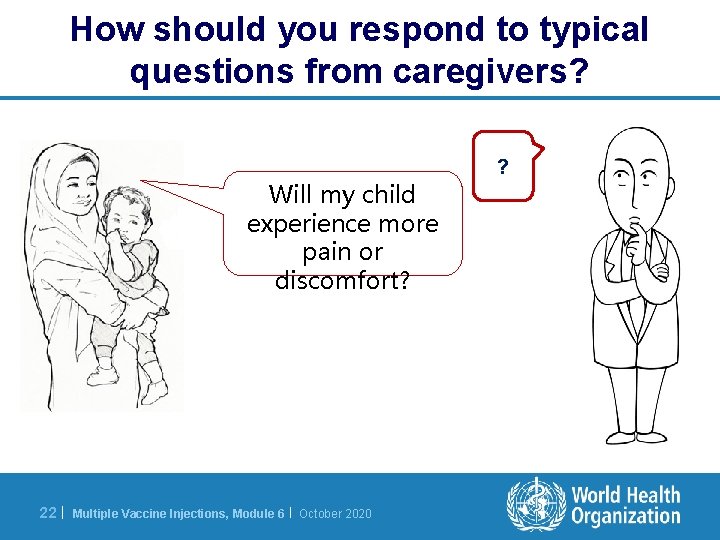 How should you respond to typical questions from caregivers?

Will my child experience more pain or discomfort?

?

22 | Multiple Vaccine Injections, Module 6 | October 2020

World Health Organization